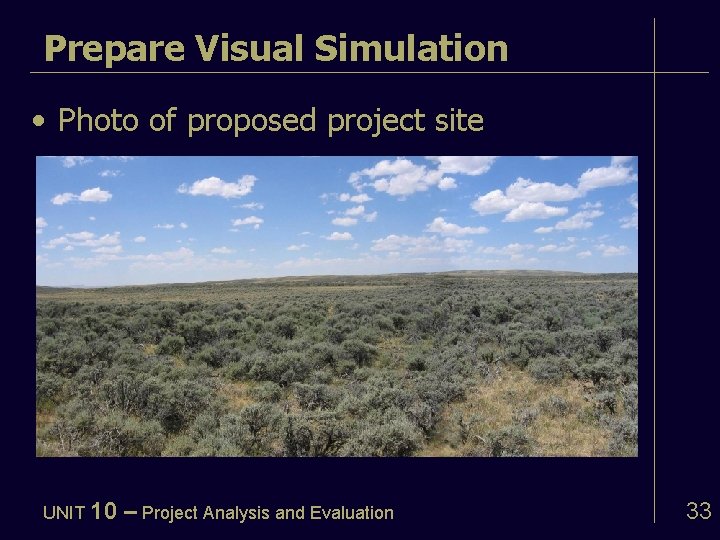 Prepare Visual Simulation

• Photo of proposed project site

UNIT 10 – Project Analysis and Evaluation

33